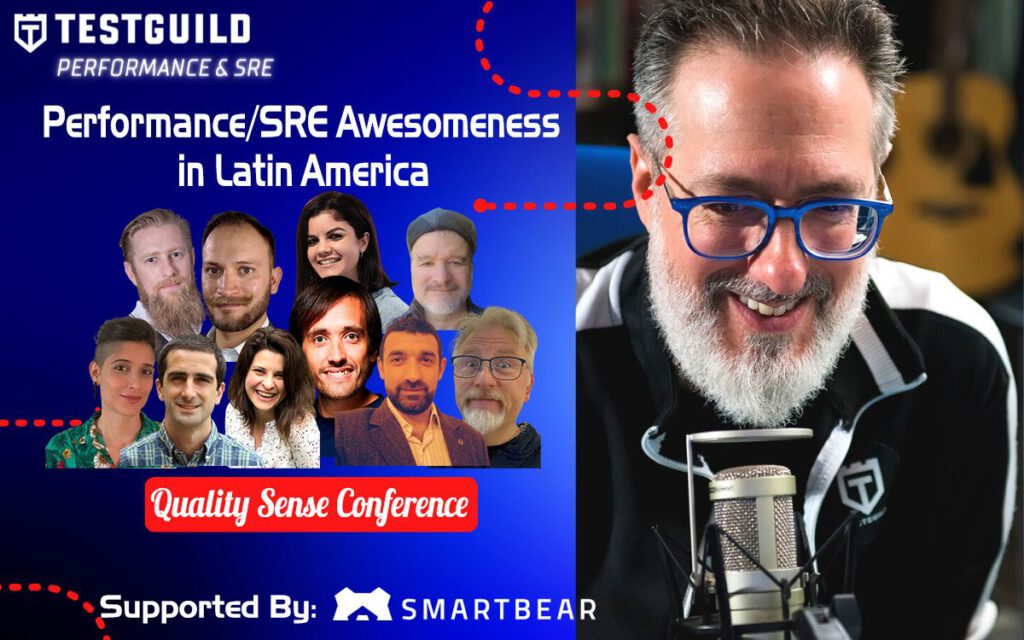 TESTGUILD
PERFORMANCE & SRE

Performance/SRE Awesomeness in Latin America

Quality Sense Conference

Supported By: SMARTBEAR